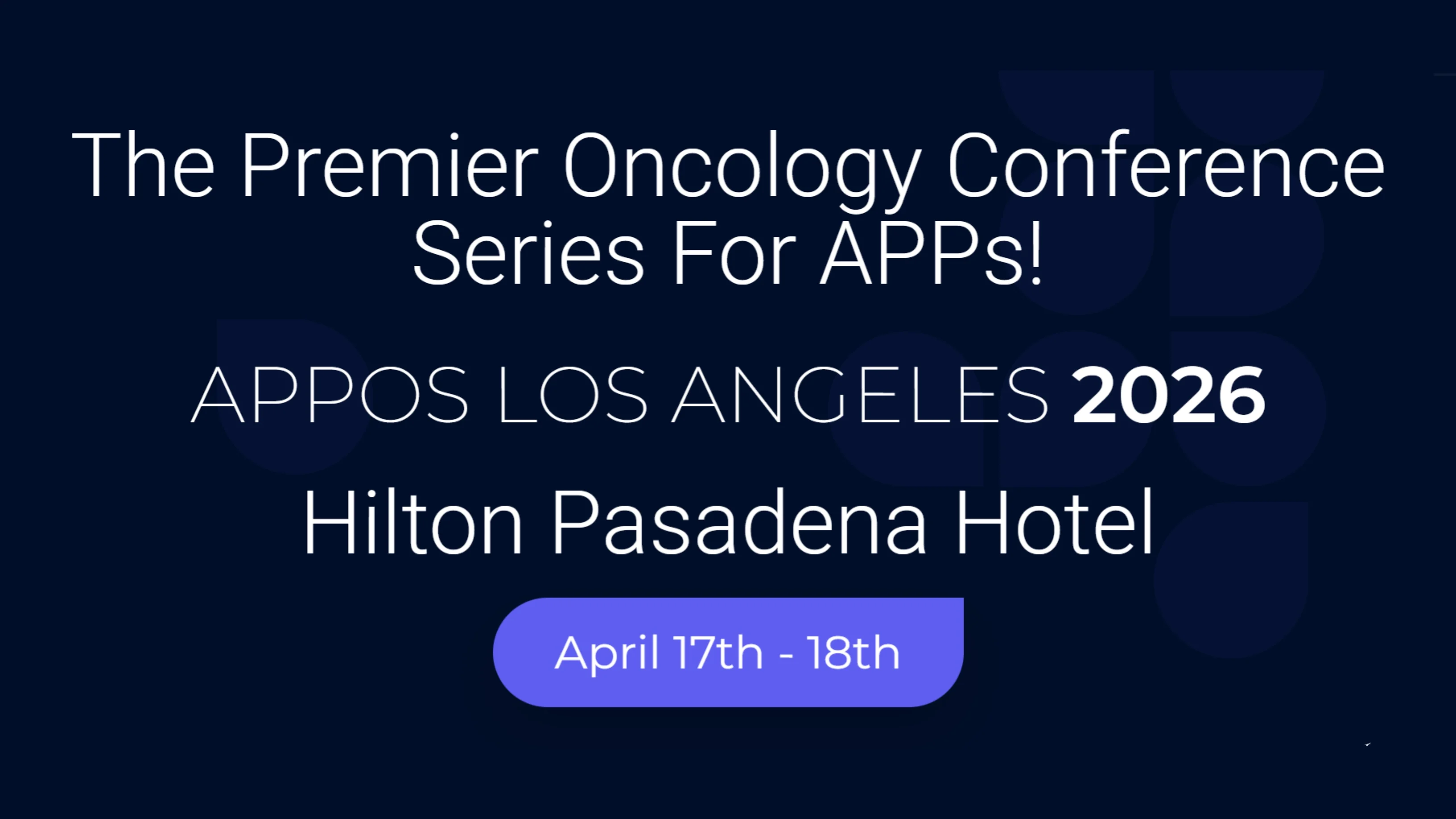 The Premier Oncology Conference Series For APPs!

APPOS LOS ANGELES 2026

Hilton Pasadena Hotel

April 17th - 18th